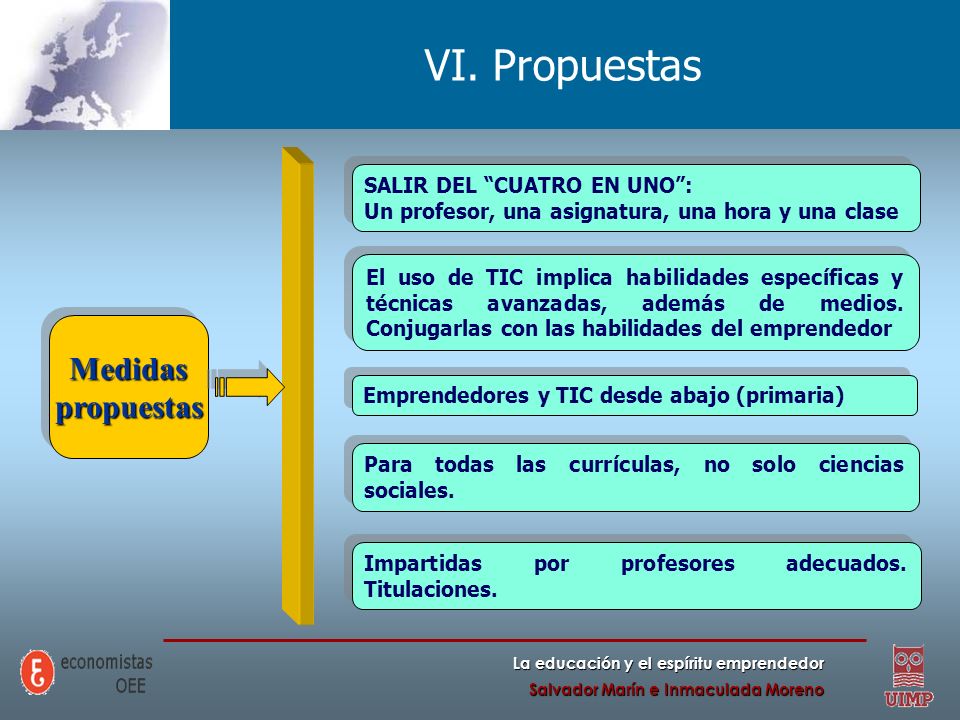 VI. Propuestas

Medidas propuestas

SALIR DEL “CUATRO EN UNO”:
Un profesor, una asignatura, una hora y una clase

El uso de TIC implica habilidades específicas y técnicas avanzadas, además de medios. Conjugarlas con las habilidades del emprendedor

Emprendedores y TIC desde abajo (primaria)

Para todas las currículas, no solo ciencias sociales.

Impartidas por profesores adecuados. Titulaciones.

economistas OEE

La educación y el espíritu emprendedor
Salvador Marín e Inmaculada Moreno

UIMP